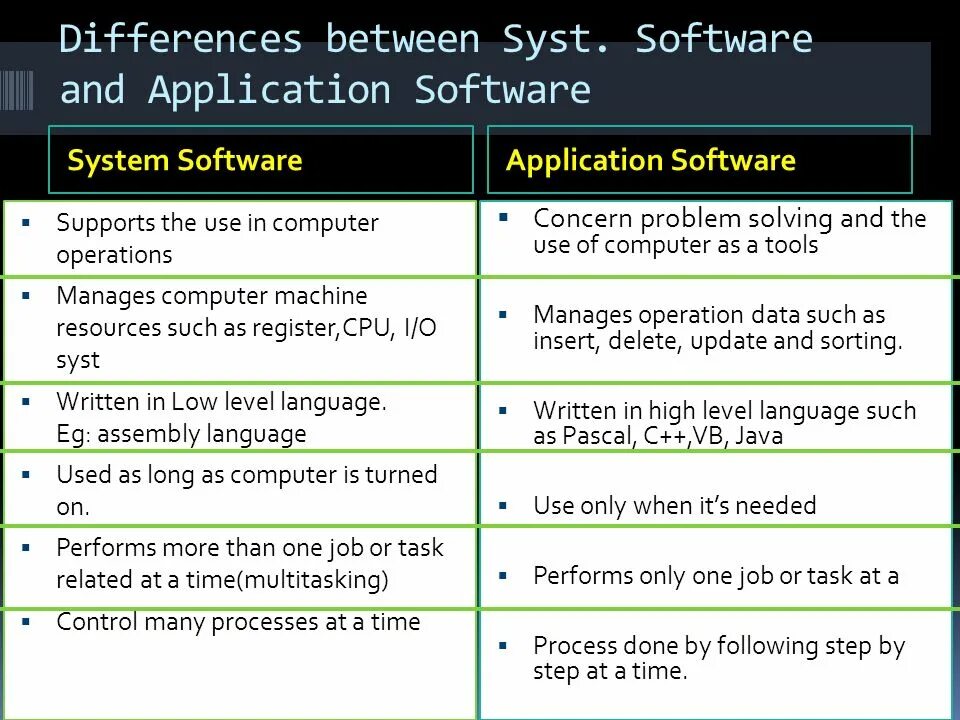 Differences between Syst. Software and Application Software

| System Software | Application Software |
|---|---|
| ▪ Supports the use in computer operations | ▪ Concern problem solving and the use of computer as a tools |
| ▪ Manages computer machine resources such as register,CPU, I/O syst | ▪ Manages operation data such as insert, delete, update and sorting. |
| ▪ Written in Low level language. Eg: assembly language | ▪ Written in high level language such as Pascal, C++,VB, Java |
| ▪ Used as long as computer is turned on. | ▪ Use only when it's needed |
| ▪ Performs more than one job or task related at a time(multitasking) | ▪ Performs only one job or task at a |
| ▪ Control many processes at a time | ▪ Process done by following step by step at a time. |